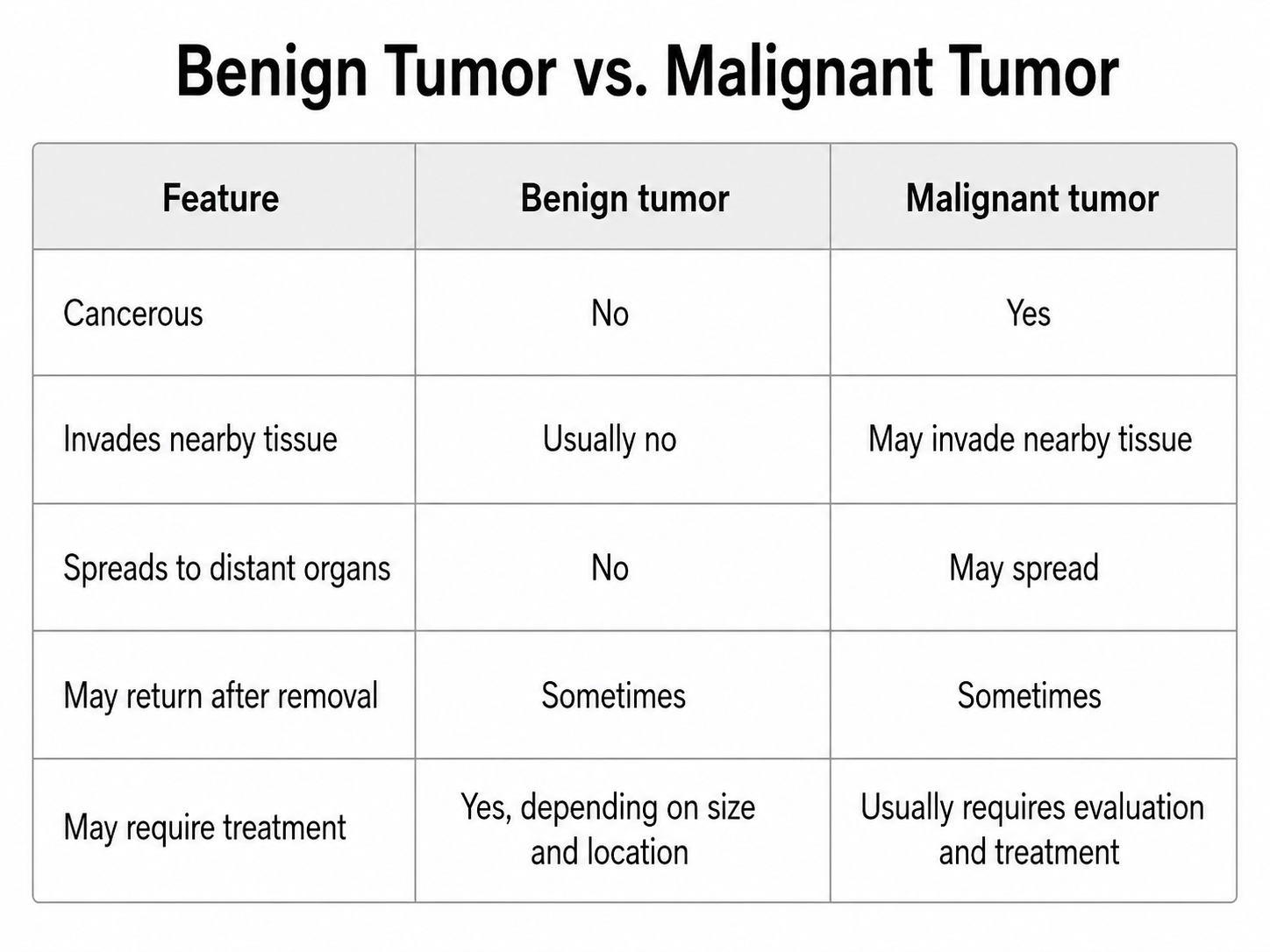 Benign Tumor vs. Malignant Tumor

| Feature | Benign tumor | Malignant tumor |
|---|---|---|
| Cancerous | No | Yes |
| Invades nearby tissue | Usually no | May invade nearby tissue |
| Spreads to distant organs | No | May spread |
| May return after removal | Sometimes | Sometimes |
| May require treatment | Yes, depending on size and location | Usually requires evaluation and treatment |